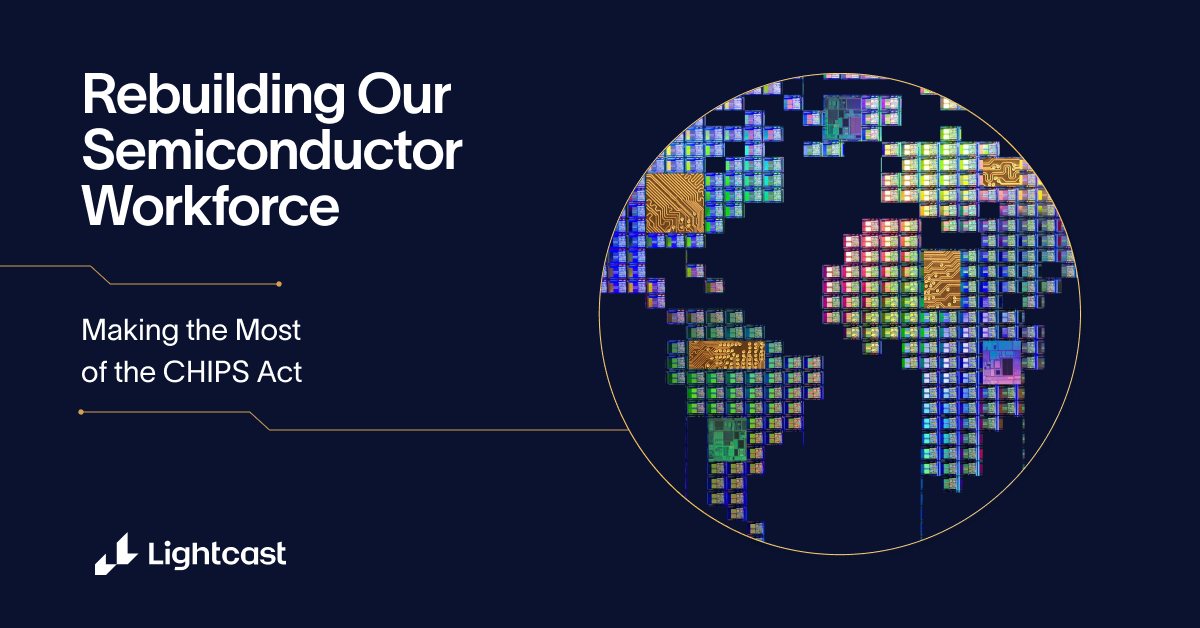 Rebuilding Our Semiconductor Workforce

Making the Most of the CHIPS Act

Lightcast